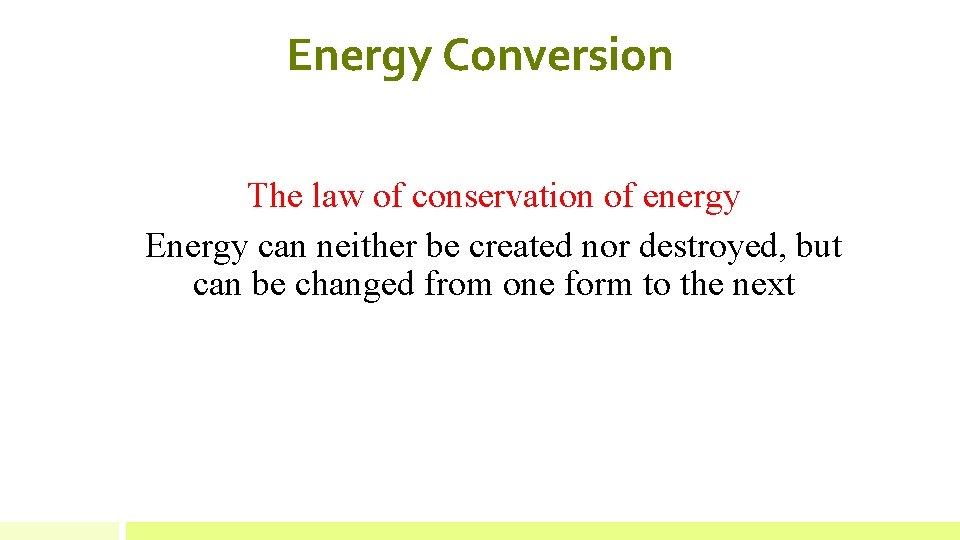 Energy Conversion

The law of conservation of energy

Energy can neither be created nor destroyed, but can be changed from one form to the next